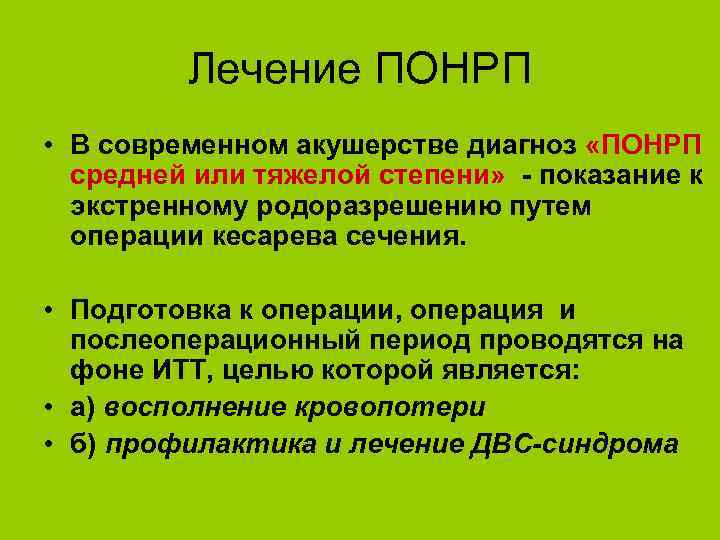 Лечение ПОНРП

• В современном акушерстве диагноз «ПОНРП средней или тяжелой степени» - показание к экстренному родоразрешению путем операции кесарева сечения.

• Подготовка к операции, операция и послеоперационный период проводятся на фоне ИТТ, целью которой является:
• а) восполнение кровопотери
• б) профилактика и лечение ДВС-синдрома